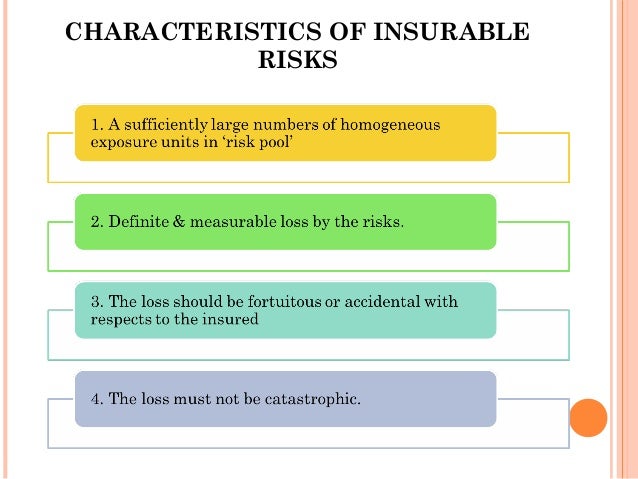 CHARACTERISTICS OF INSURABLE RISKS

1. A sufficiently large numbers of homogeneous exposure units in 'risk pool'

2. Definite & measurable loss by the risks.

3. The loss should be fortuitous or accidental with respects to the insured

4. The loss must not be catastrophic.